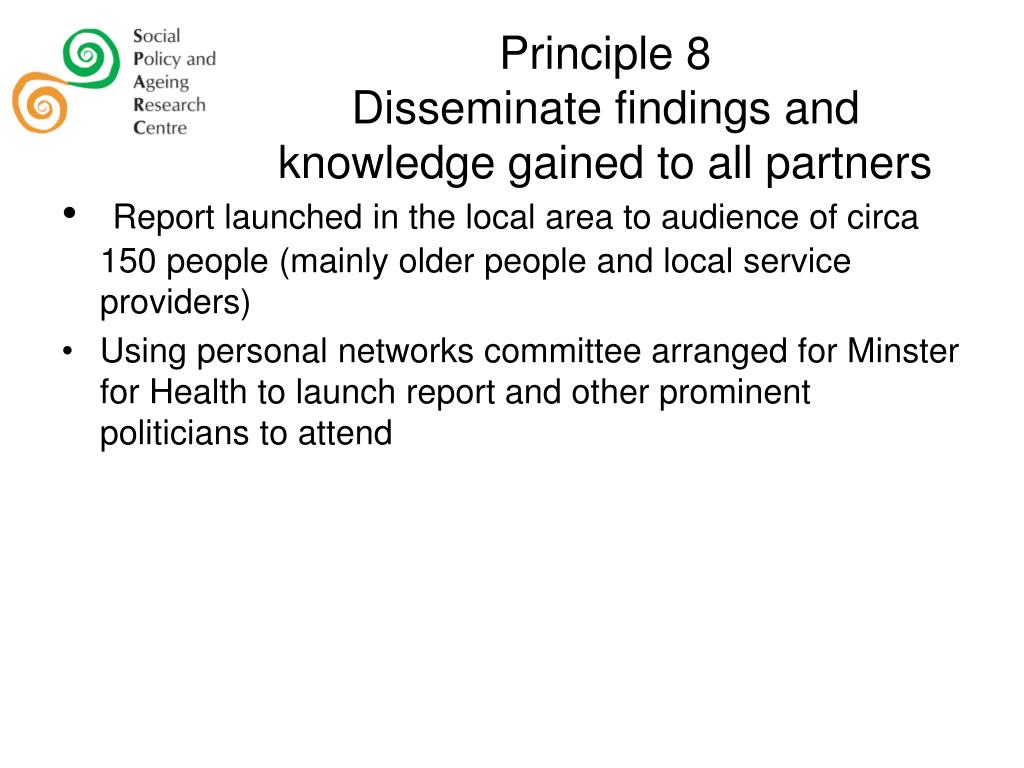 Social
Policy and
Ageing
Research
Centre

Principle 8
Disseminate findings and knowledge gained to all partners

• Report launched in the local area to audience of circa 150 people (mainly older people and local service providers)
• Using personal networks committee arranged for Minster for Health to launch report and other prominent politicians to attend